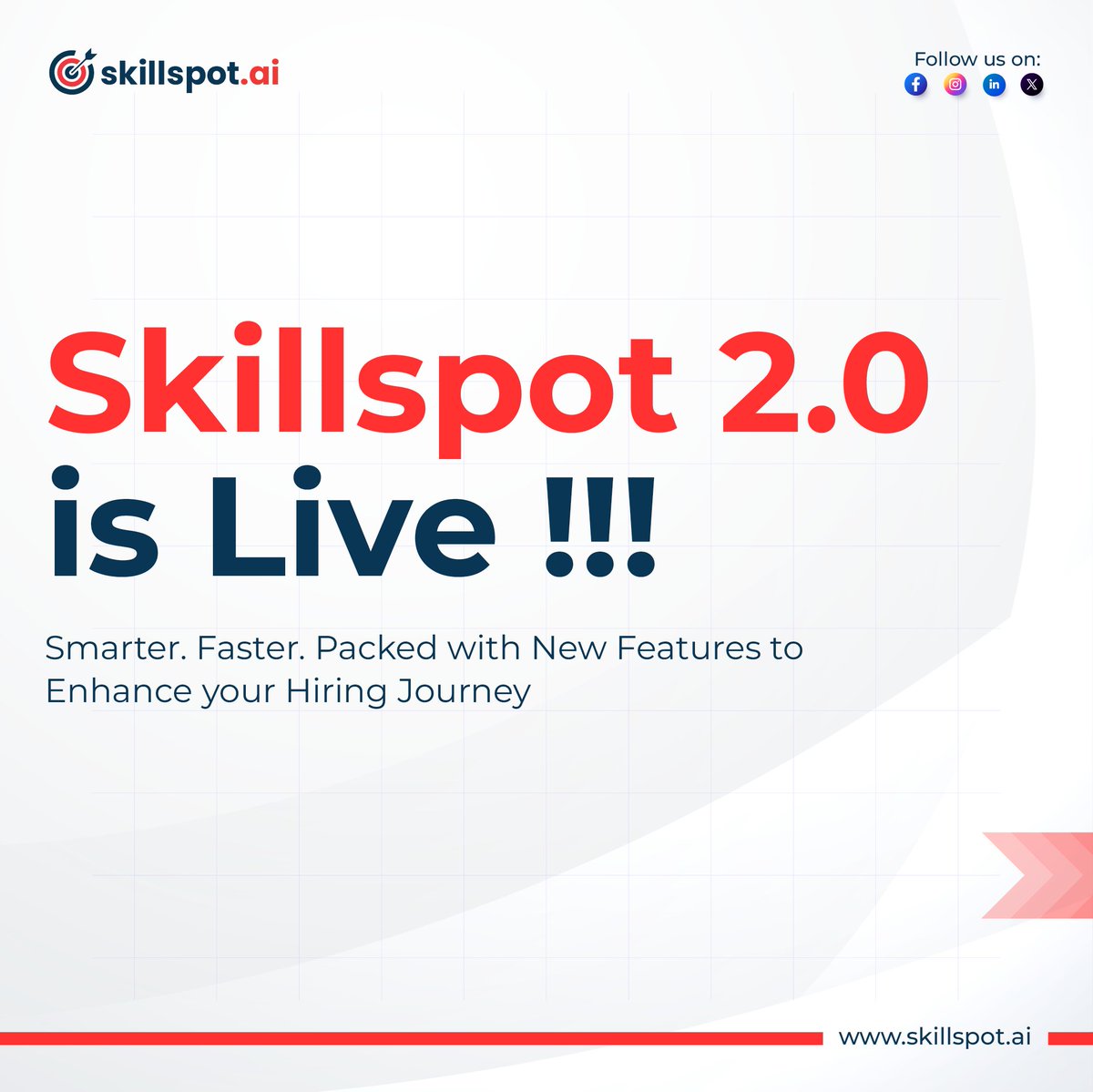 skillspot.ai

Follow us on:

Skillspot 2.0 is Live !!!

Smarter. Faster. Packed with New Features to Enhance your Hiring Journey

www.skillspot.ai